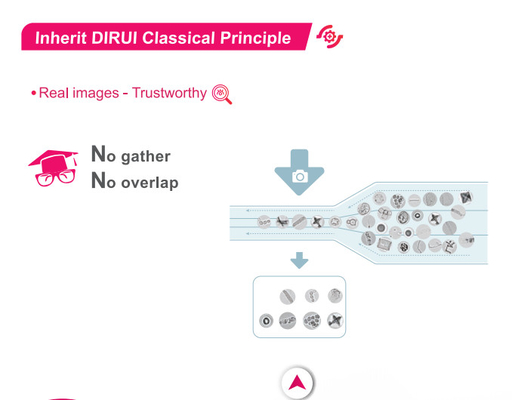 Inherit DIRUI Classical Principle

• Real images - Trustworthy

No gather
No overlap